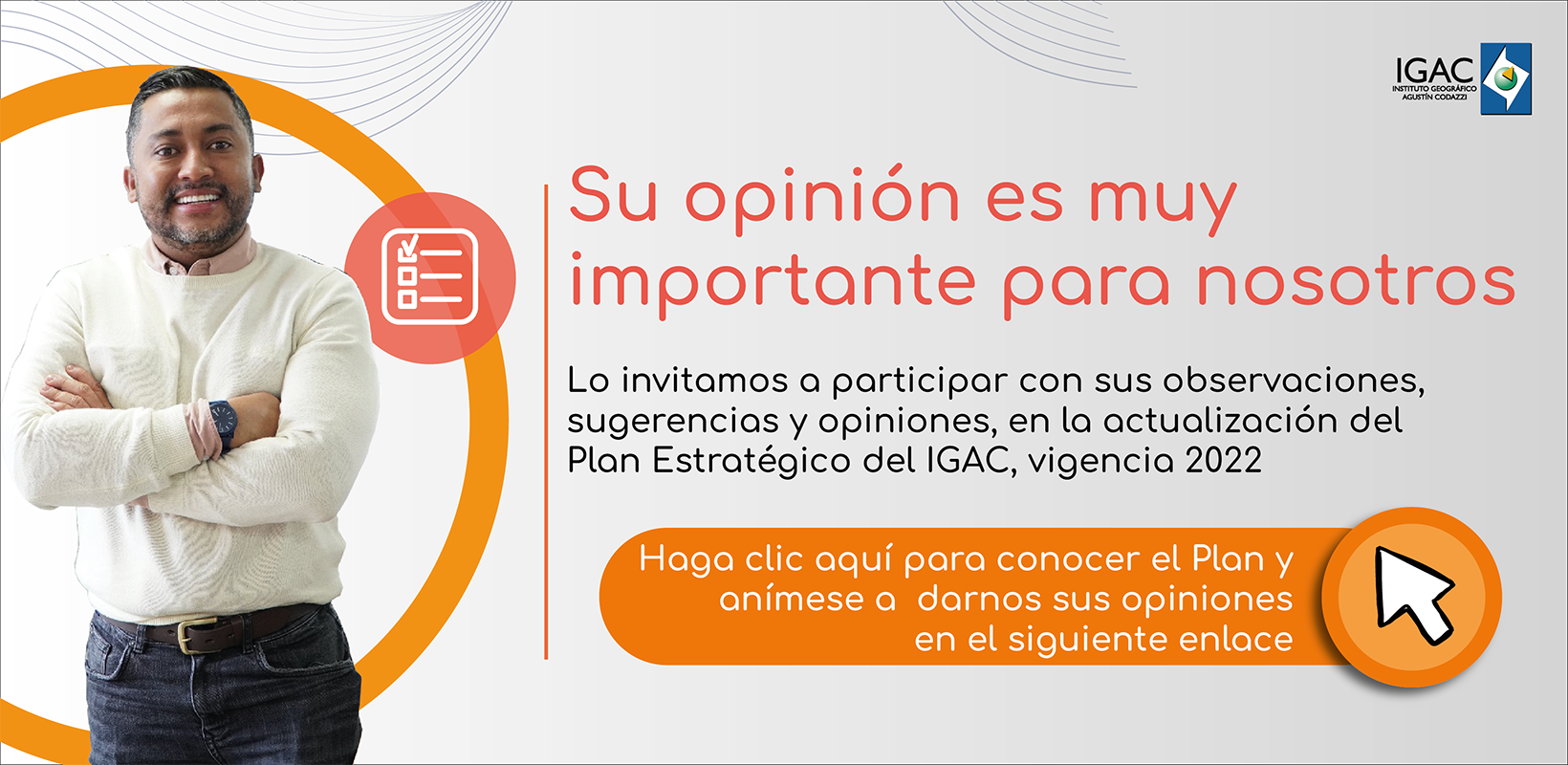 IGAC
INSTITUTO GEOGRÁFICO AGUSTÍN CODAZZI

Su opinión es muy importante para nosotros

Lo invitamos a participar con sus observaciones, sugerencias y opiniones, en la actualización del Plan Estratégico del IGAC, vigencia 2022

Haga clic aquí para conocer el Plan y anímese a darnos sus opiniones en el siguiente enlace